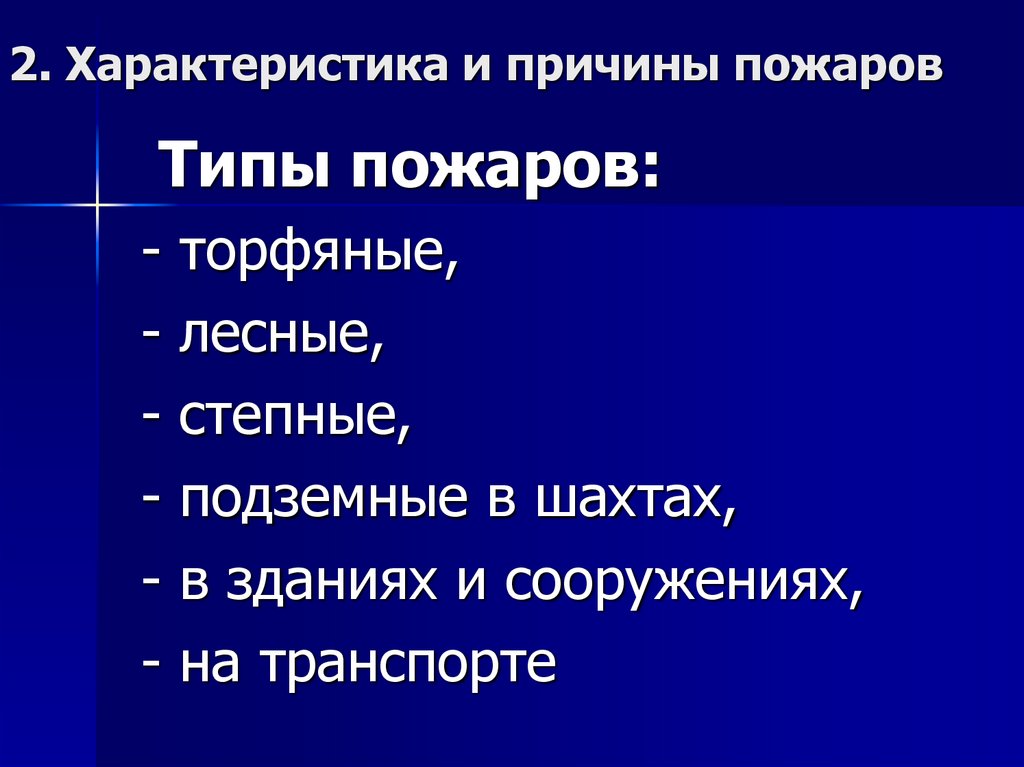 2. Характеристика и причины пожаров

Типы пожаров:

- торфяные,

- лесные,

- степные,

- подземные в шахтах,

- в зданиях и сооружениях,

- на транспорте